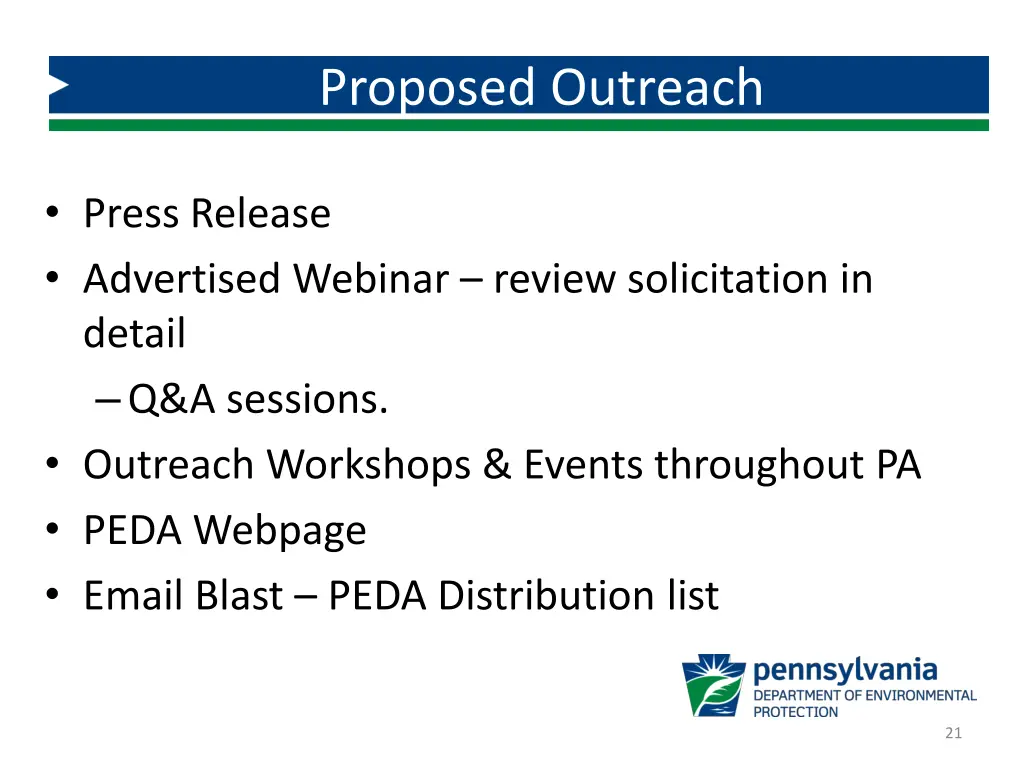 Proposed Outreach

• Press Release
• Advertised Webinar – review solicitation in detail
– Q&A sessions.
• Outreach Workshops & Events throughout PA
• PEDA Webpage
• Email Blast – PEDA Distribution list

pennsylvania
DEPARTMENT OF ENVIRONMENTAL PROTECTION

21